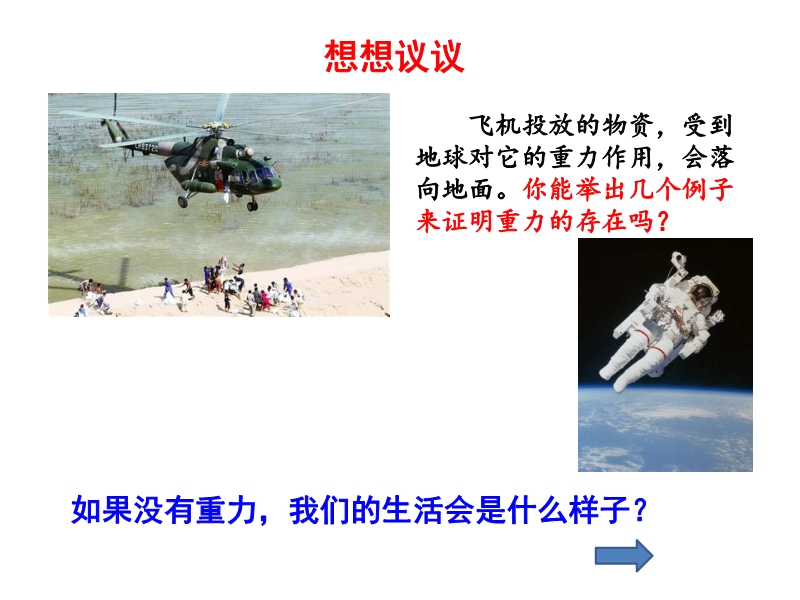 想想议议

飞机投放的物资，受到地球对它的重力作用，会落向地面。你能举出几个例子来证明重力的存在吗？

如果没有重力，我们的生活会是什么样子？